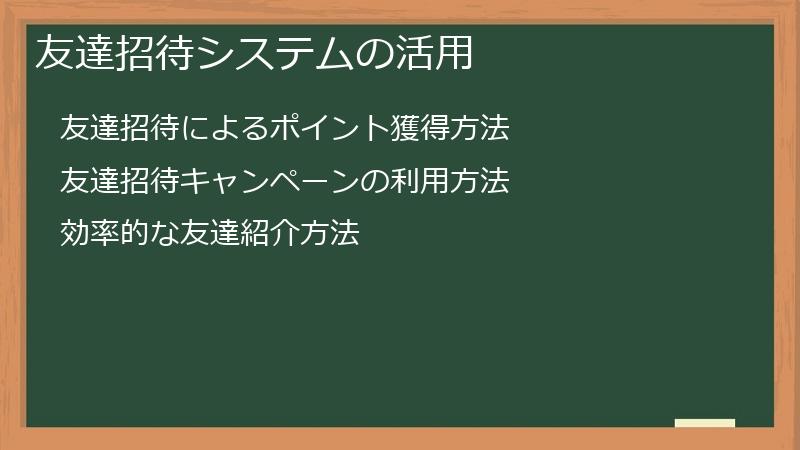 友達招待システムの活用

友達招待によるポイント獲得方法

友達招待キャンペーンの利用方法

効率的な友達紹介方法